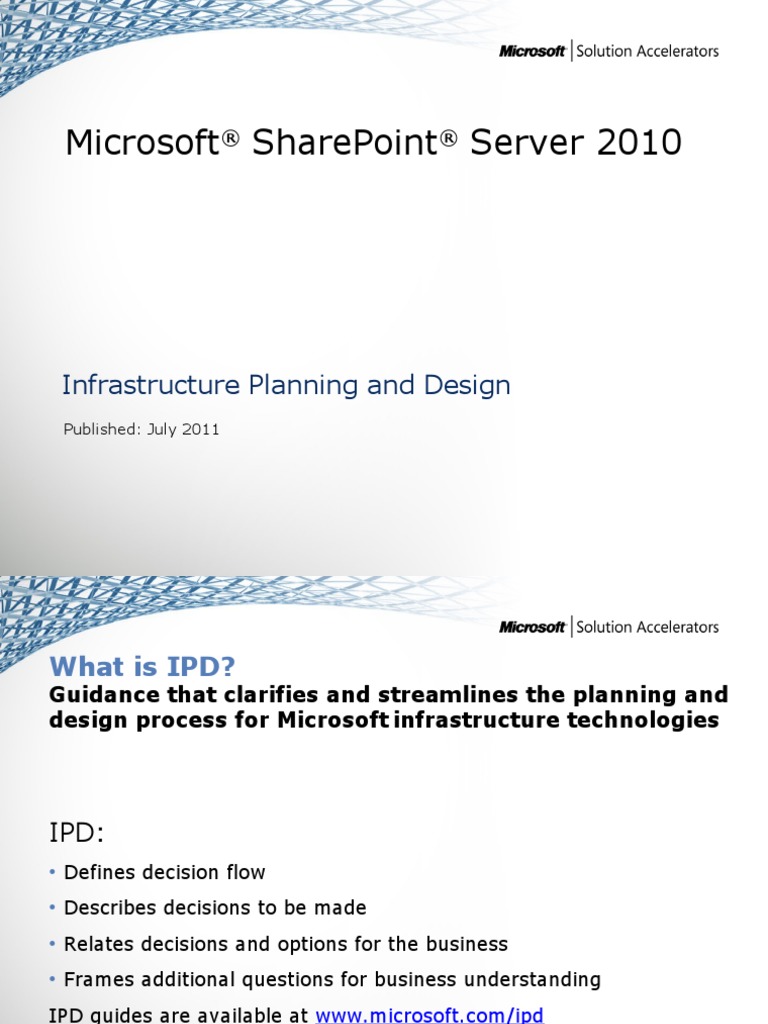 Microsoft | Solution Accelerators

Microsoft® SharePoint® Server 2010

Infrastructure Planning and Design

Published: July 2011

Microsoft | Solution Accelerators

What is IPD?

Guidance that clarifies and streamlines the planning and design process for Microsoft infrastructure technologies

IPD:

• Defines decision flow
• Describes decisions to be made
• Relates decisions and options for the business
• Frames additional questions for business understanding

IPD guides are available at www.microsoft.com/ipd